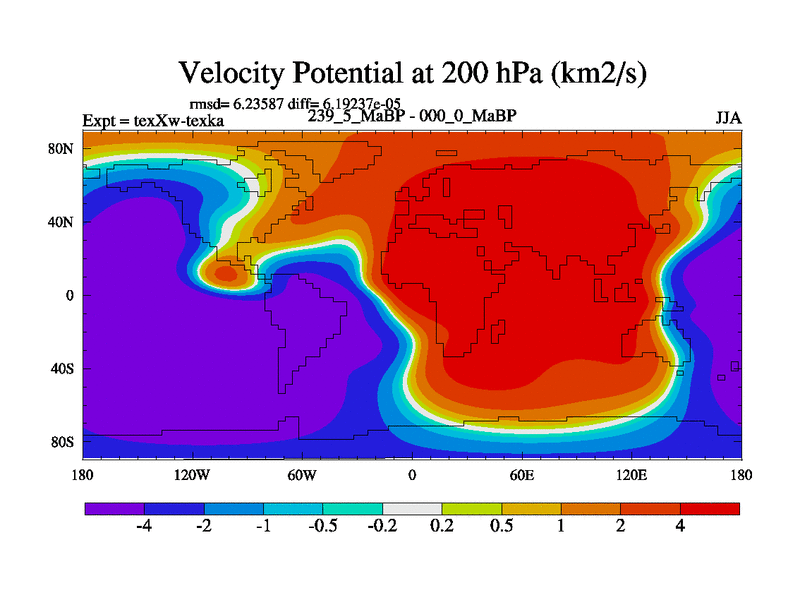 Velocity Potential at 200 hPa (km2/s)

rmsd= 6.23587 diff= 6.19237e-05

Expt = texXw-texka

239_5_MaBP - 000_0_MaBP

JJA

80N
40N
0
40S
80S

180 120W 60W 0 60E 120E 180

-4 -2 -1 -0.5 -0.2 0.2 0.5 1 2 4